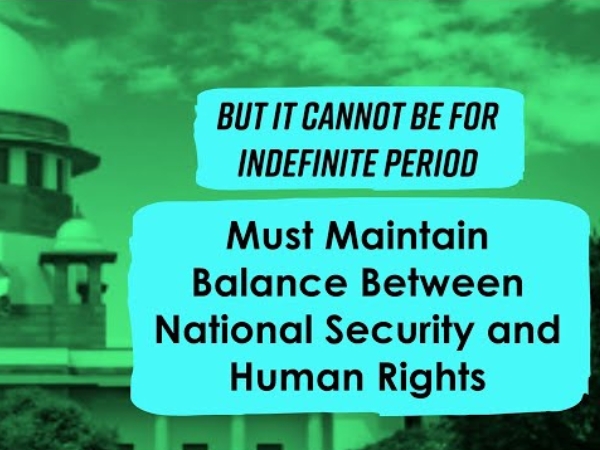 BUT IT CANNOT BE FOR INDEFINITE PERIOD

Must Maintain Balance Between National Security and Human Rights